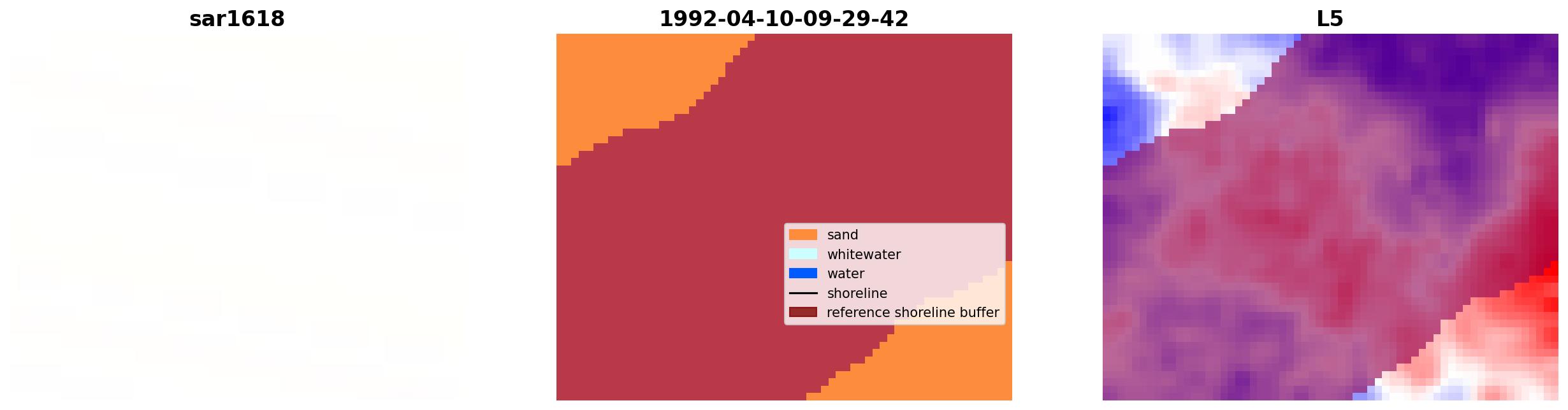 sar1618

1992-04-10-09-29-42

sand
whitewater
water
shoreline
reference shoreline buffer

L5